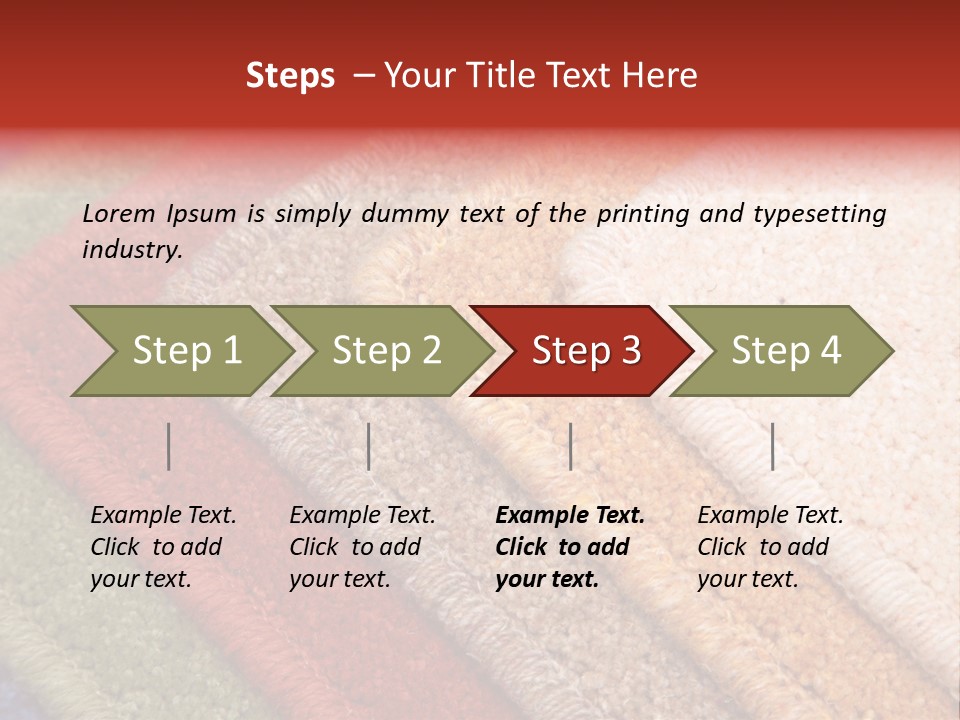 Steps – Your Title Text Here

Lorem Ipsum is simply dummy text of the printing and typesetting industry.

Step 1

Step 2

Step 3

Step 4

Example Text. Click to add your text.

Example Text. Click to add your text.

Example Text. Click to add your text.

Example Text. Click to add your text.